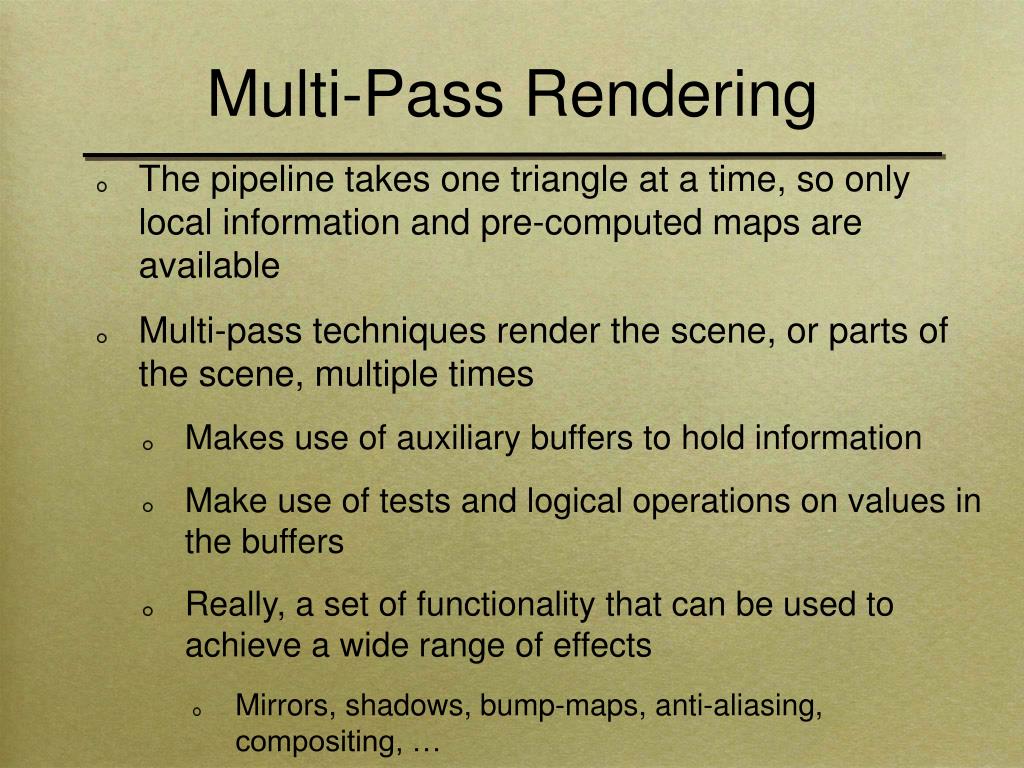 Multi-Pass Rendering

o The pipeline takes one triangle at a time, so only local information and pre-computed maps are available

o Multi-pass techniques render the scene, or parts of the scene, multiple times

o Makes use of auxiliary buffers to hold information

o Make use of tests and logical operations on values in the buffers

o Really, a set of functionality that can be used to achieve a wide range of effects

o Mirrors, shadows, bump-maps, anti-aliasing, compositing, …